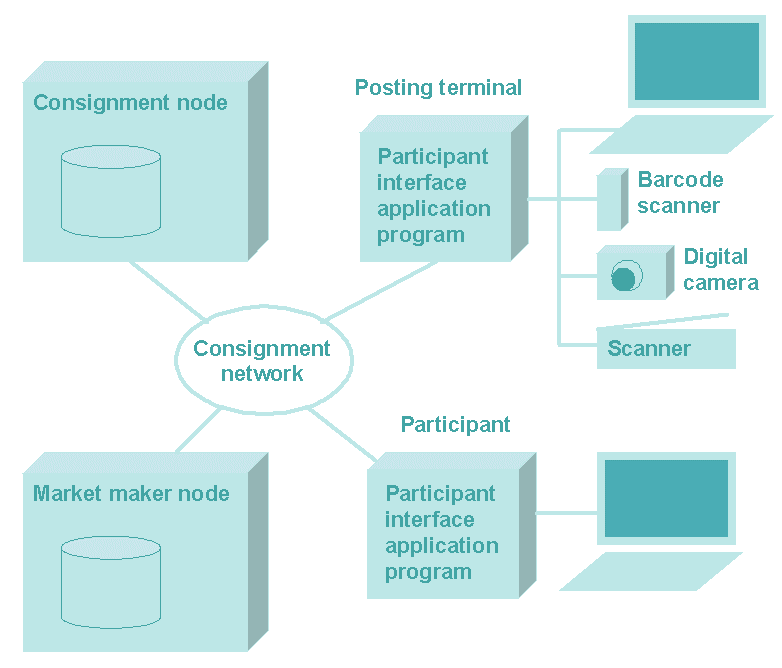 Consignment node

Posting terminal

Participant interface application program

Barcode scanner

Digital camera

Scanner

Consignment network

Participant

Market maker node

Participant interface application program